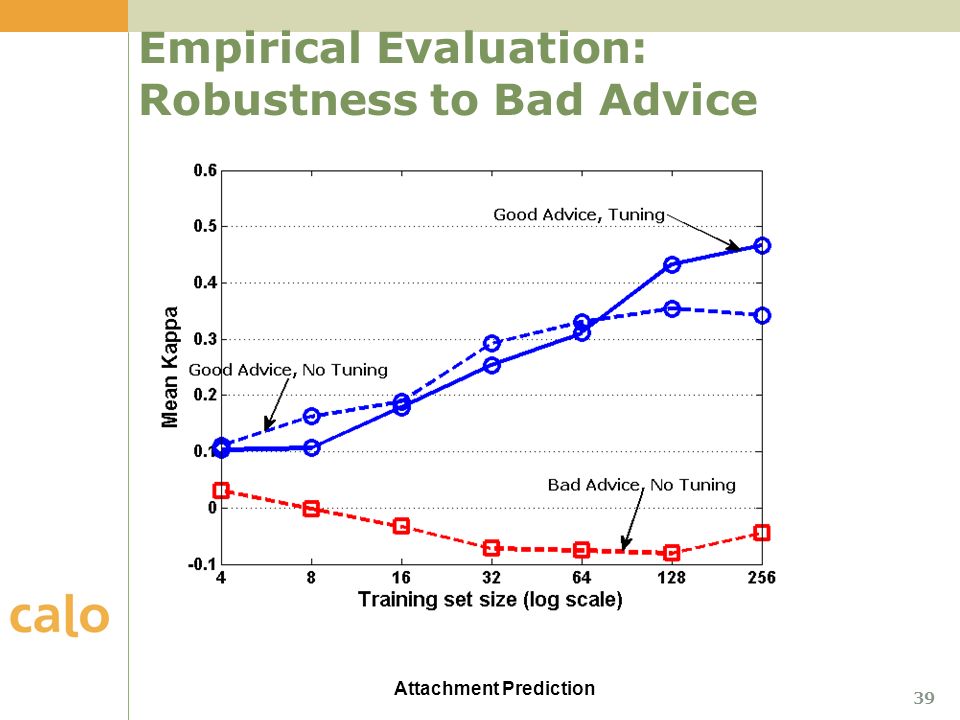 Empirical Evaluation: Robustness to Bad Advice

0.6
0.5
0.4
0.3
0.2
0.1
0
-0.1
Mean Kappa

Good Advice, Tuning
Good Advice, No Tuning
Bad Advice, No Tuning

4
8
16
32
64
128
256
Training set size (log scale)

calo

Attachment Prediction

39